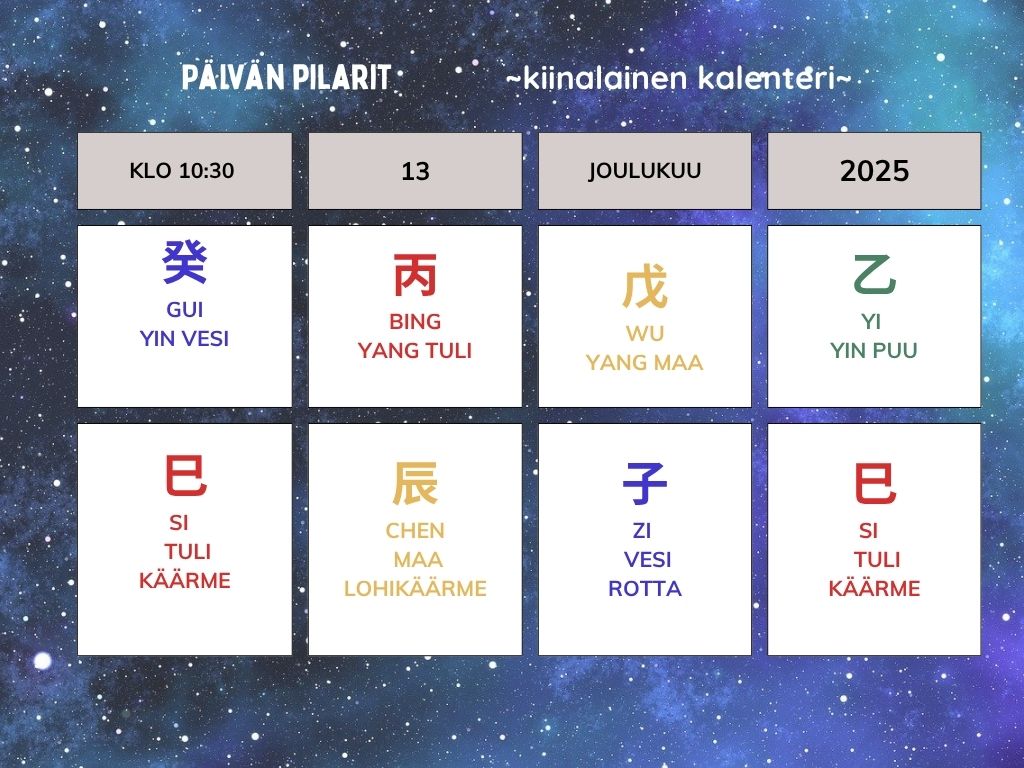 PÄIVÄN PILARIT ~kiinalainen kalenteri~

| KLO 10:30 | 13 | JOULUKUU | 2025 |
|---|---|---|---|
| 癸 GUI YIN VESI | 丙 BING YANG TULI | 戊 WU YANG MAA | 乙 YI YIN PUU |
| 巳 SI TULI KÄÄRME | 辰 CHEN MAA LOHIKÄÄRME | 子 ZI VESI ROTTA | 巳 SI TULI KÄÄRME |